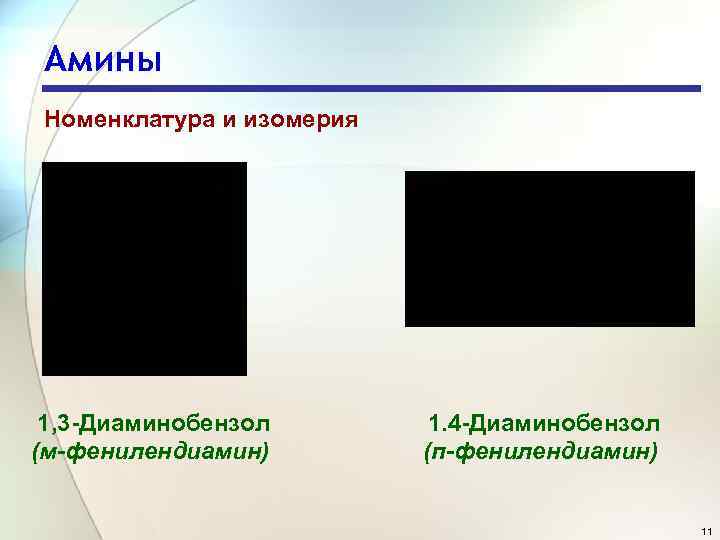 Амины

Номенклатура и изомерия

1,3-Диаминобензол
(м-фенилендиамин)

1.4-Диаминобензол
(п-фенилендиамин)

11